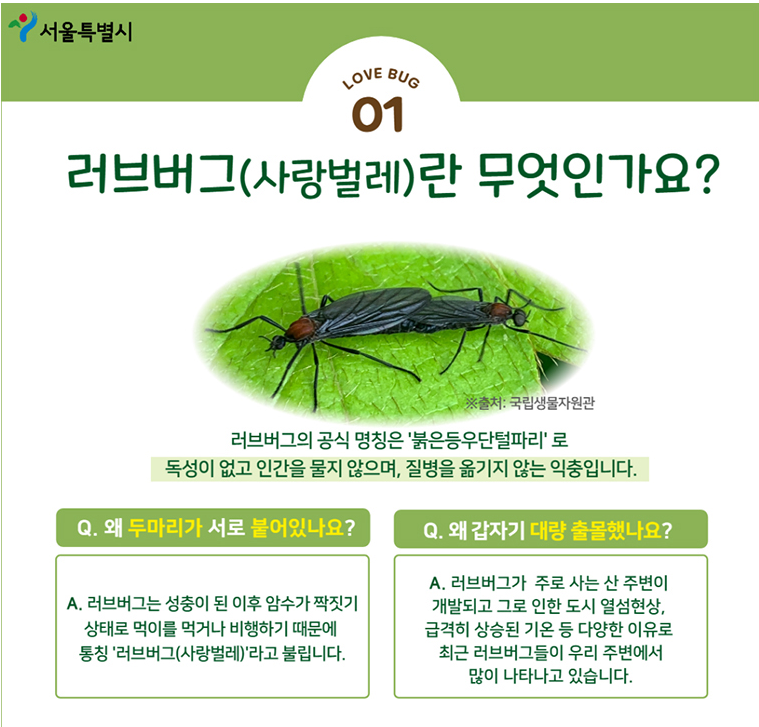 서울특별시

LOVE BUG
01

러브버그(사랑벌레)란 무엇인가요?

※출처: 국립생물자원관

러브버그의 공식 명칭은 '붉은등우단털파리' 로
독성이 없고 인간을 물지 않으며, 질병을 옮기지 않는 익충입니다.

Q. 왜 두마리가 서로 붙어있나요?

A. 러브버그는 성충이 된 이후 암수가 짝짓기 상태로 먹이를 먹거나 비행하기 때문에 통칭 '러브버그(사랑벌레)'라고 불립니다.

Q. 왜 갑자기 대량 출몰했나요?

A. 러브버그가 주로 사는 산 주변이 개발되고 그로 인한 도시 열섬현상, 급격히 상승된 기온 등 다양한 이유로 최근 러브버그들이 우리 주변에서 많이 나타나고 있습니다.